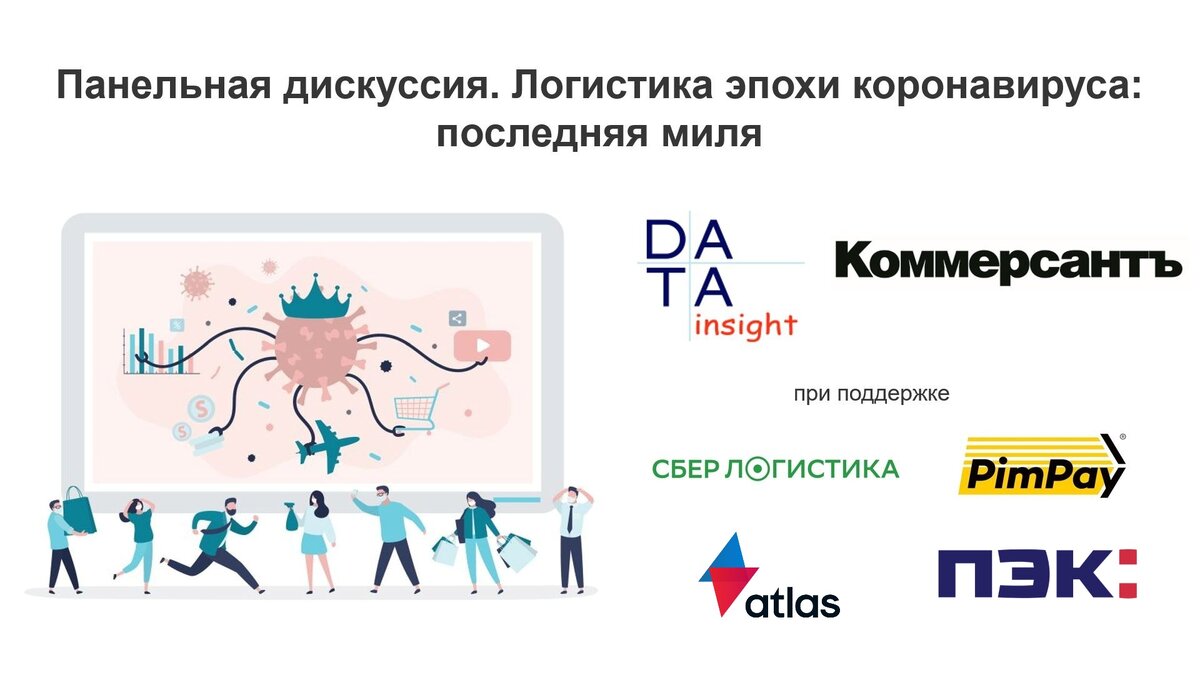 Панельная дискуссия. Логистика эпохи коронавируса: последняя миля

DATA insight

Коммерсантъ

при поддержке

СБЕР ЛОГИСТИКА

PimPay

atlas

ПЭК: